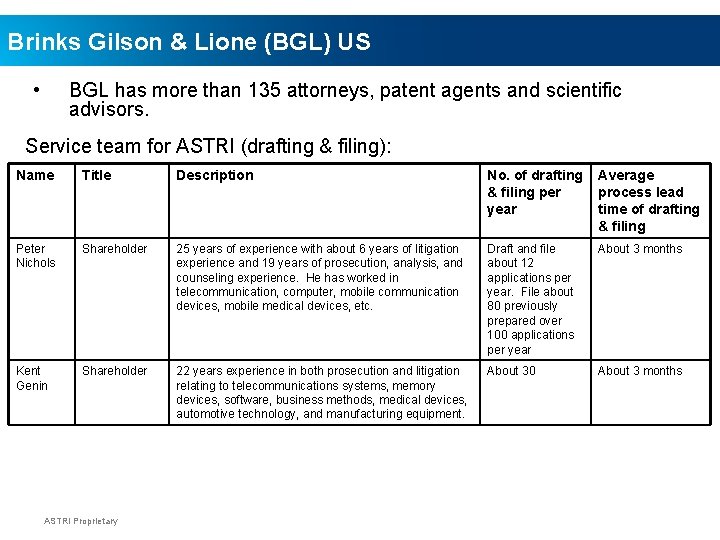 Brinks Gilson & Lione (BGL) US

• BGL has more than 135 attorneys, patent agents and scientific advisors.

Service team for ASTRI (drafting & filing):

| Name | Title | Description | No. of drafting & filing per year | Average process lead time of drafting & filing |
|---|---|---|---|---|
| Peter Nichols | Shareholder | 25 years of experience with about 6 years of litigation experience and 19 years of prosecution, analysis, and counseling experience. He has worked in telecommunication, computer, mobile communication devices, mobile medical devices, etc. | Draft and file about 12 applications per year. File about 80 previously prepared over 100 applications per year | About 3 months |
| Kent Genin | Shareholder | 22 years experience in both prosecution and litigation relating to telecommunications systems, memory devices, software, business methods, medical devices, automotive technology, and manufacturing equipment. | About 30 | About 3 months |

ASTRI Proprietary